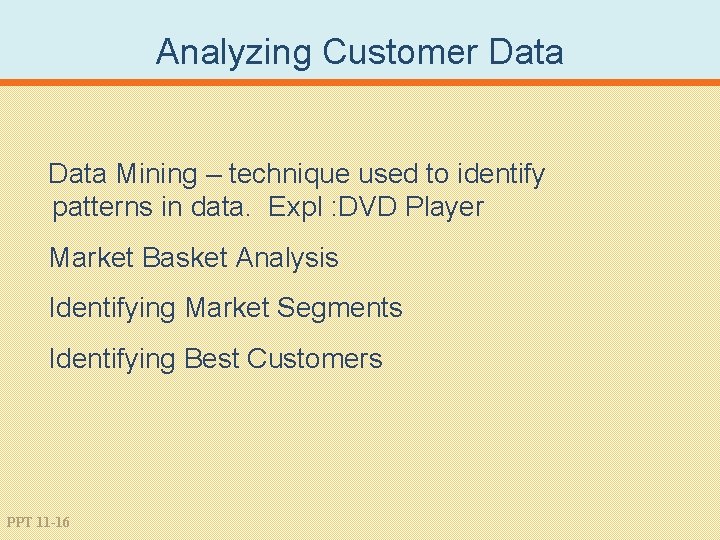 Analyzing Customer Data

Data Mining – technique used to identify patterns in data.  Expl :DVD Player

Market Basket Analysis

Identifying Market Segments

Identifying Best Customers

PPT 11-16